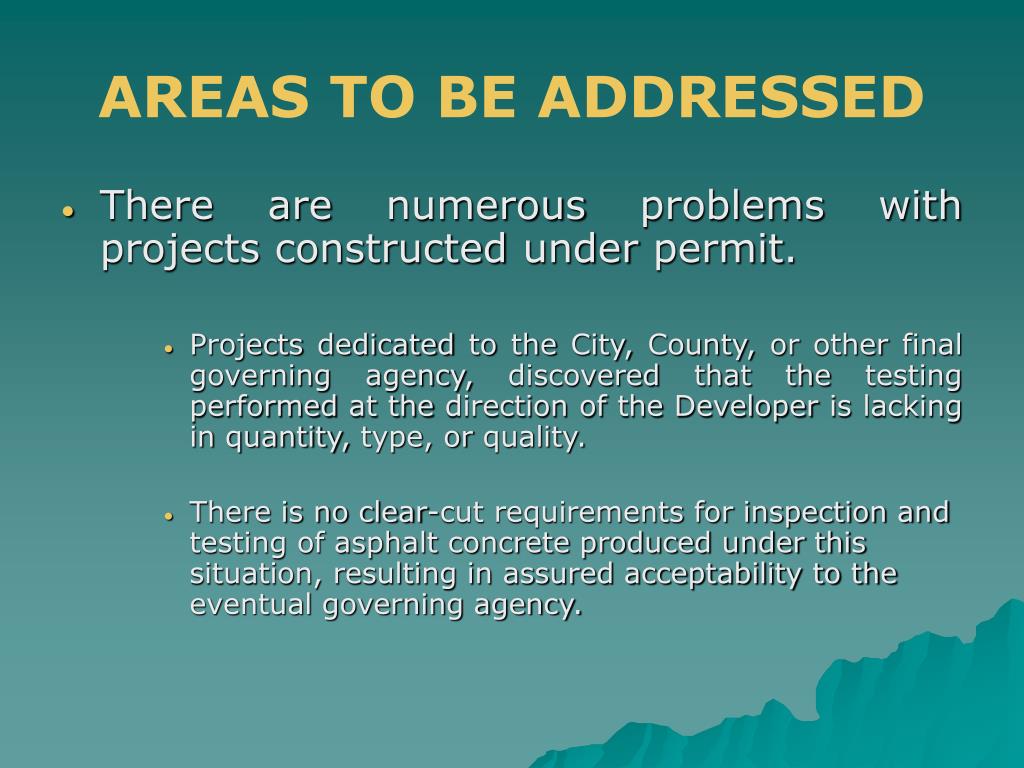 AREAS TO BE ADDRESSED

• There are numerous problems with projects constructed under permit.

• Projects dedicated to the City, County, or other final governing agency, discovered that the testing performed at the direction of the Developer is lacking in quantity, type, or quality.

• There is no clear-cut requirements for inspection and testing of asphalt concrete produced under this situation, resulting in assured acceptability to the eventual governing agency.